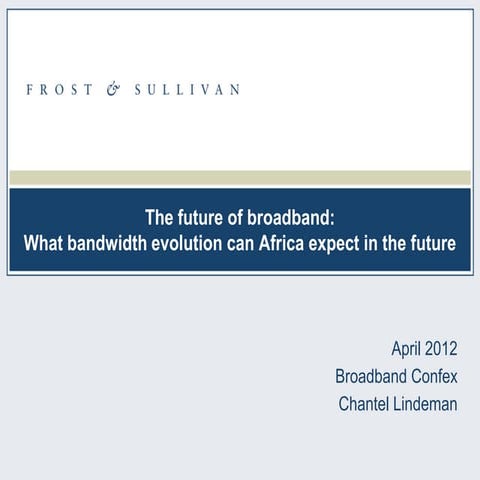 FROST & SULLIVAN

The future of broadband:
What bandwidth evolution can Africa expect in the future

April 2012
Broadband Confex
Chantel Lindeman